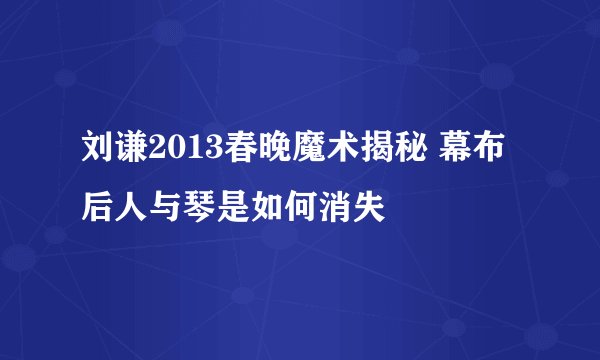 刘谦2013春晚魔术揭秘 幕布后人与琴是如何消失